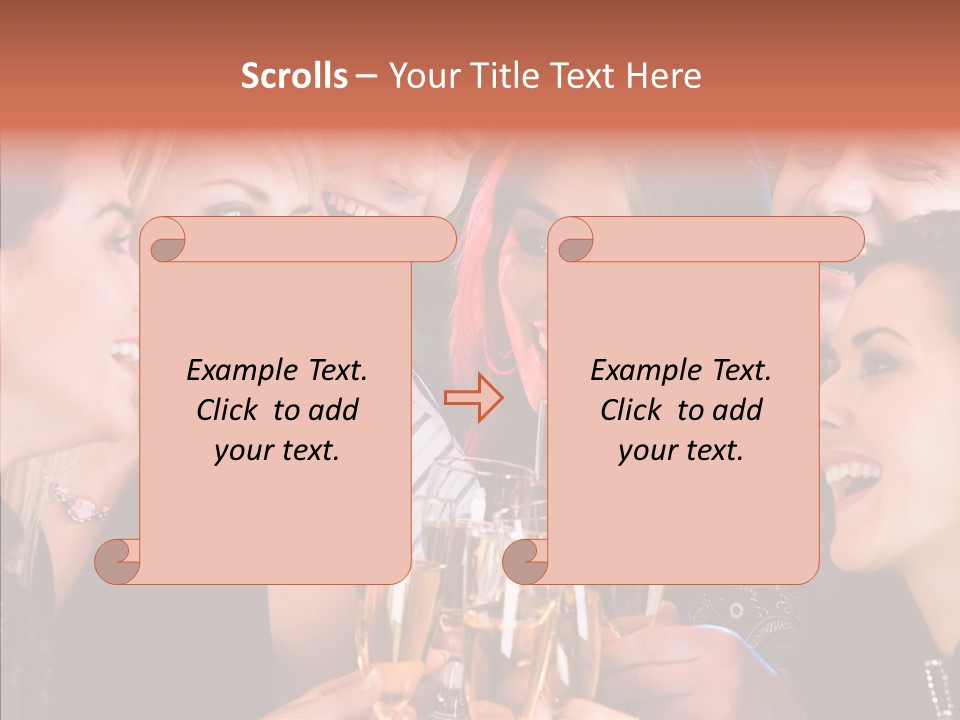 Scrolls – Your Title Text Here

Example Text. Click to add your text.

Example Text. Click to add your text.